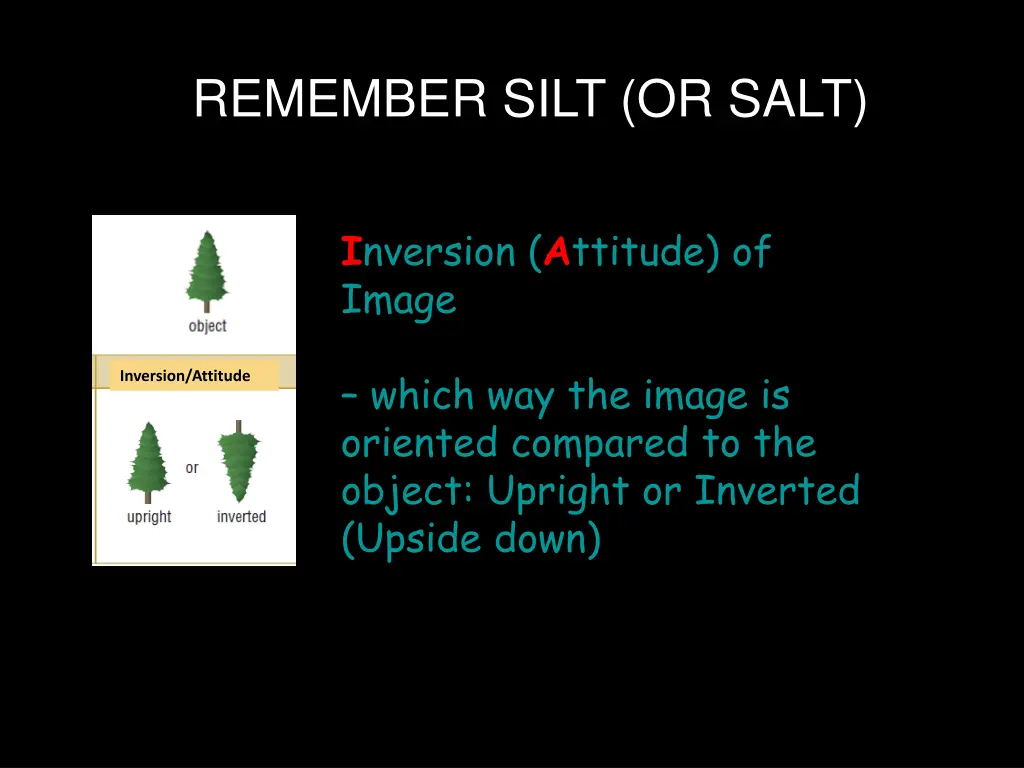 REMEMBER SILT (OR SALT)

object

Inversion/Attitude

upright or inverted

Inversion (Attitude) of Image

– which way the image is oriented compared to the object: Upright or Inverted (Upside down)